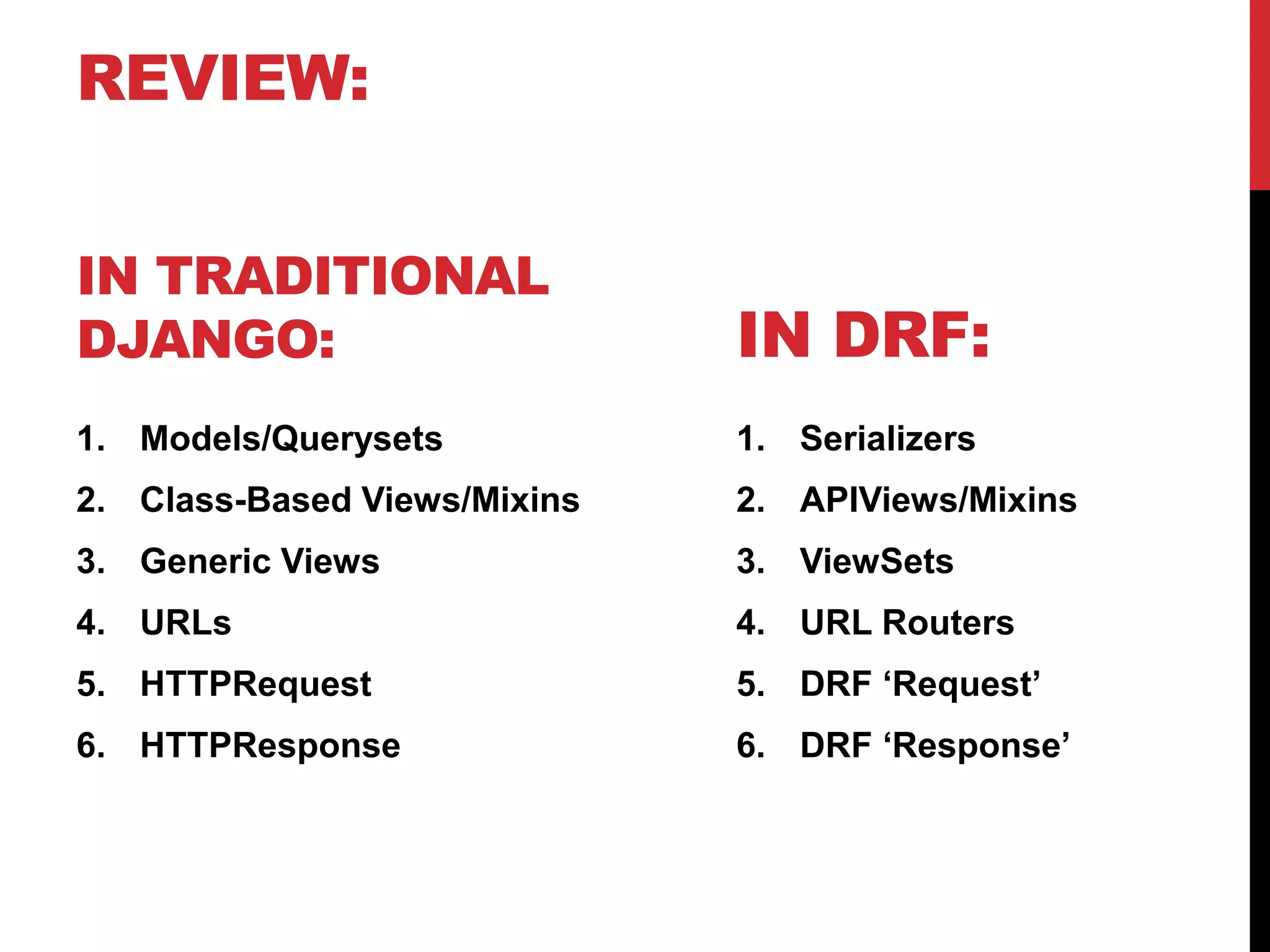 REVIEW:

IN TRADITIONAL DJANGO:

1. Models/Querysets
2. Class-Based Views/Mixins
3. Generic Views
4. URLs
5. HTTPRequest
6. HTTPResponse

IN DRF:

1. Serializers
2. APIViews/Mixins
3. ViewSets
4. URL Routers
5. DRF ‘Request’
6. DRF ‘Response’